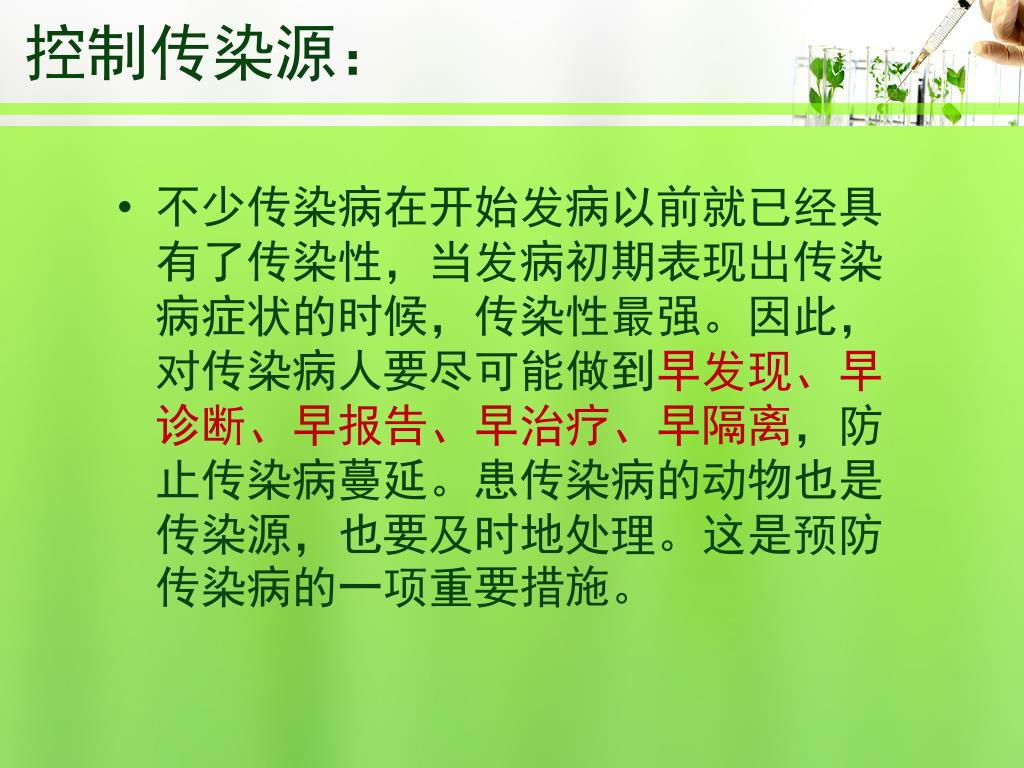 控制传染源：

• 不少传染病在开始发病以前就已经具有了传染性，当发病初期表现出传染病症状的时候，传染性最强。因此，对传染病人要尽可能做到早发现、早诊断、早报告、早治疗、早隔离，防止传染病蔓延。患传染病的动物也是传染源，也要及时地处理。这是预防传染病的一项重要措施。